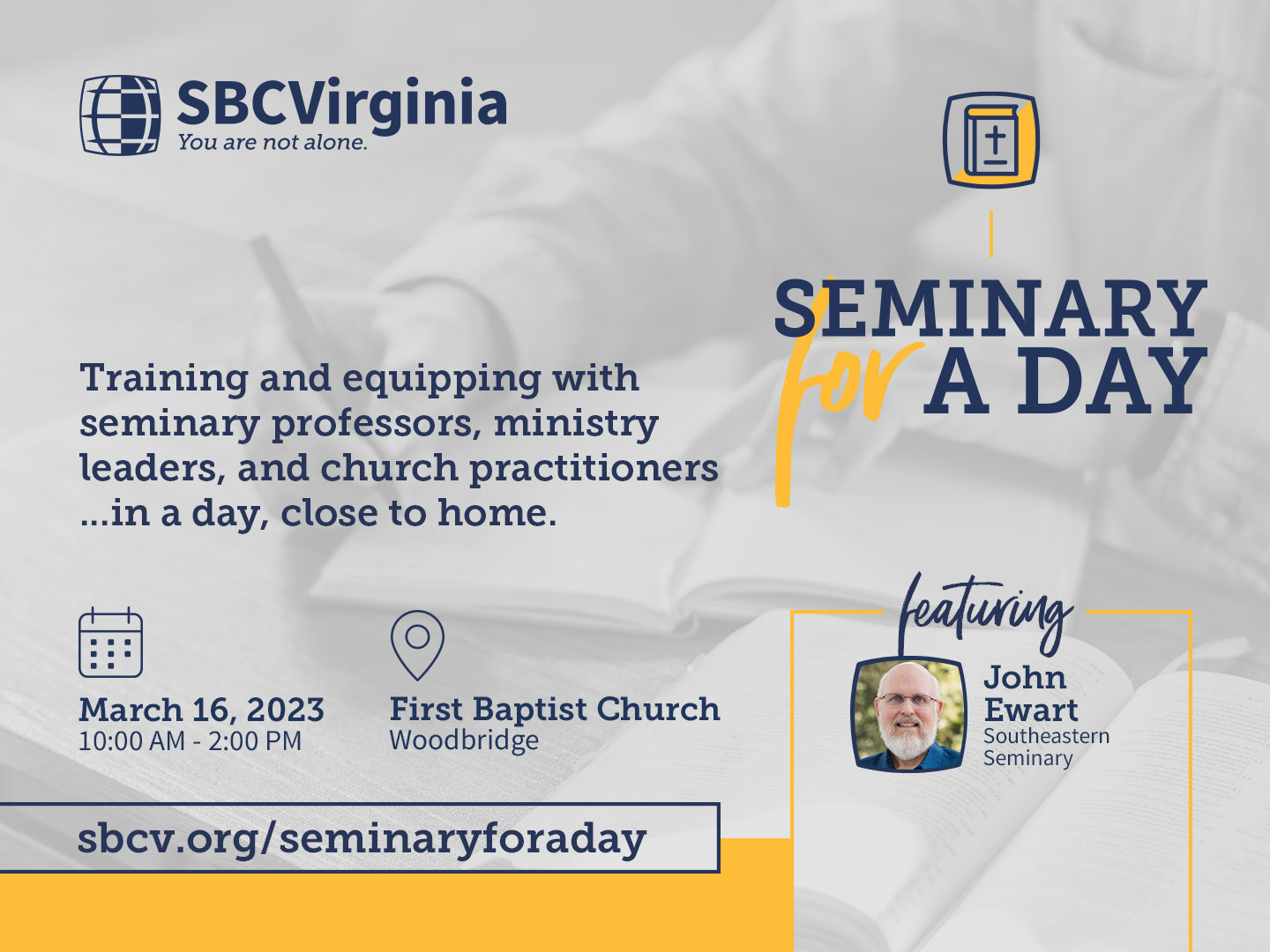 SBCVirginia
You are not alone.

SEMINARY for A DAY

Training and equipping with seminary professors, ministry leaders, and church practitioners ...in a day, close to home.

March 16, 2023
10:00 AM - 2:00 PM

First Baptist Church
Woodbridge

featuring
John Ewart
Southeastern Seminary

sbcv.org/seminaryforaday